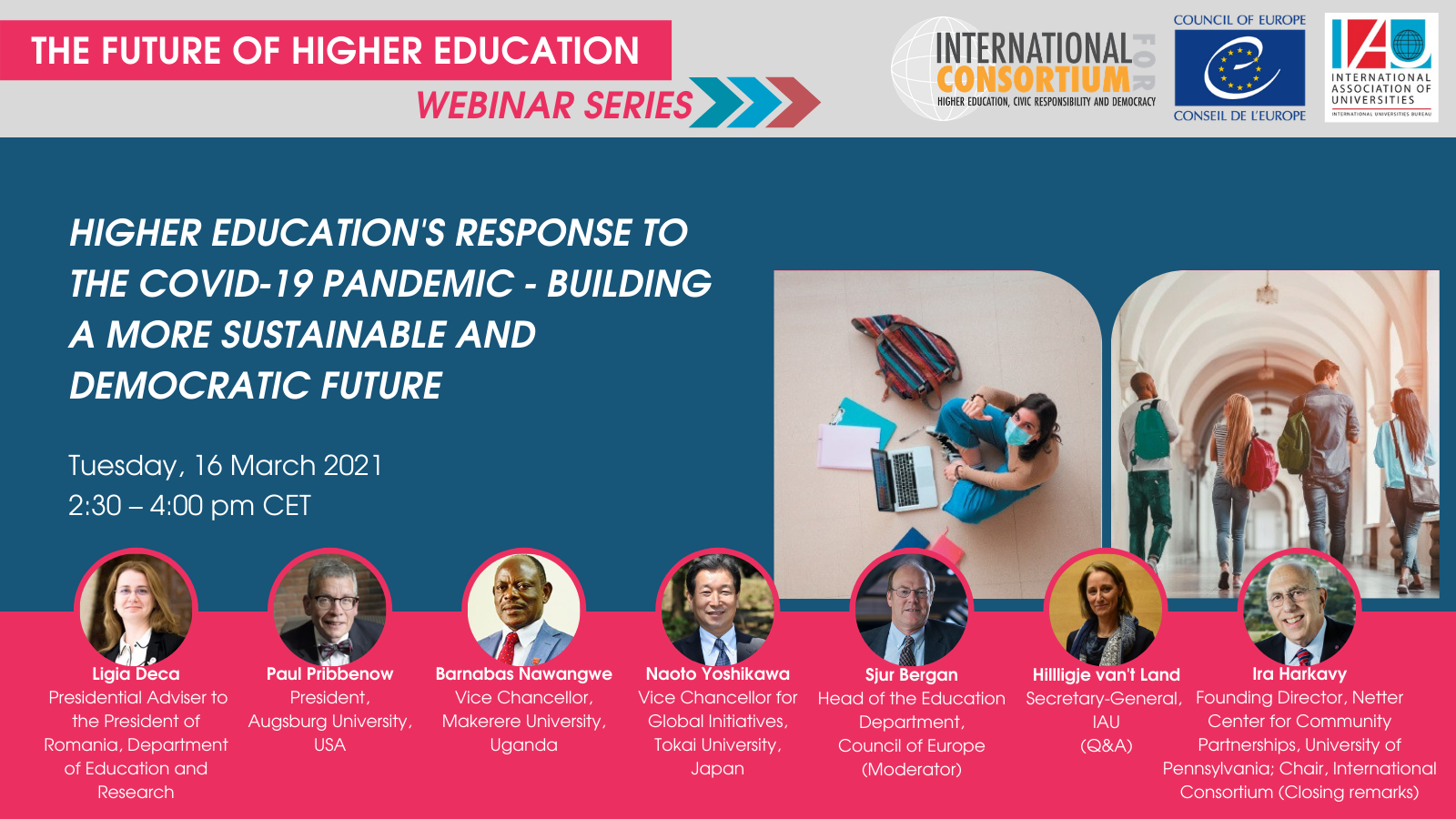 THE FUTURE OF HIGHER EDUCATION
WEBINAR SERIES

INTERNATIONAL CONSORTIUM FOR HIGHER EDUCATION, CIVIC RESPONSIBILITY AND DEMOCRACY

COUNCIL OF EUROPE
CONSEIL DE L'EUROPE

IAU
INTERNATIONAL ASSOCIATION OF UNIVERSITIES
INTERNATIONAL UNIVERSITIES BUREAU

HIGHER EDUCATION'S RESPONSE TO THE COVID-19 PANDEMIC - BUILDING A MORE SUSTAINABLE AND DEMOCRATIC FUTURE

Tuesday, 16 March 2021
2:30 – 4:00 pm CET

Ligia Deca
Presidential Adviser to the President of Romania, Department of Education and Research

Paul Pribbenow
President, Augsburg University, USA

Barnabas Nawangwe
Vice Chancellor, Makerere University, Uganda

Naoto Yoshikawa
Vice Chancellor for Global Initiatives, Tokai University, Japan

Sjur Bergan
Head of the Education Department, Council of Europe (Moderator)

Hilligje van't Land
Secretary-General, IAU (Q&A)

Ira Harkavy
Founding Director, Netter Center for Community Partnerships, University of Pennsylvania; Chair, International Consortium (Closing remarks)